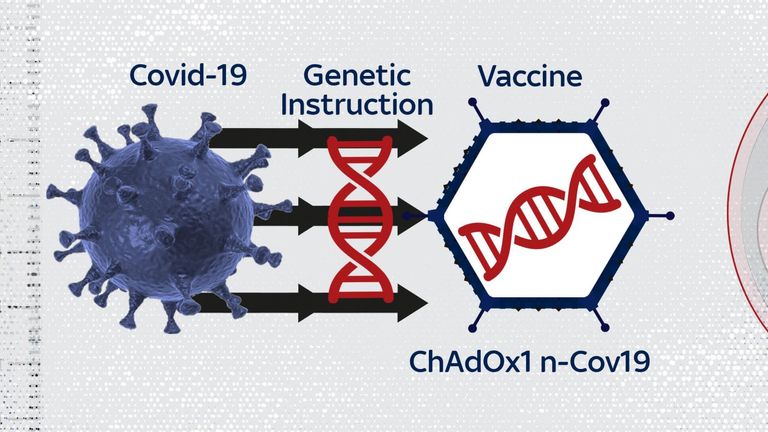 Covid-19

Genetic Instruction

Vaccine

ChAdOx1 n-Cov19